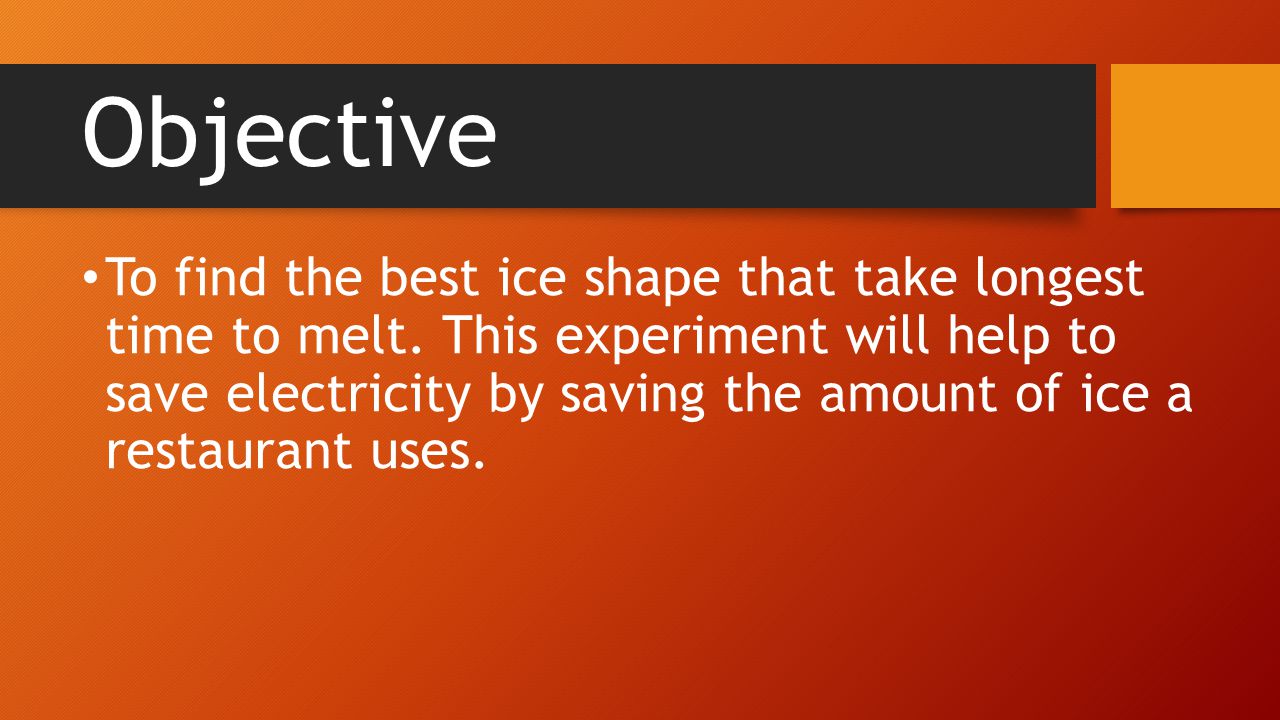 Objective

• To find the best ice shape that take longest time to melt. This experiment will help to save electricity by saving the amount of ice a restaurant uses.